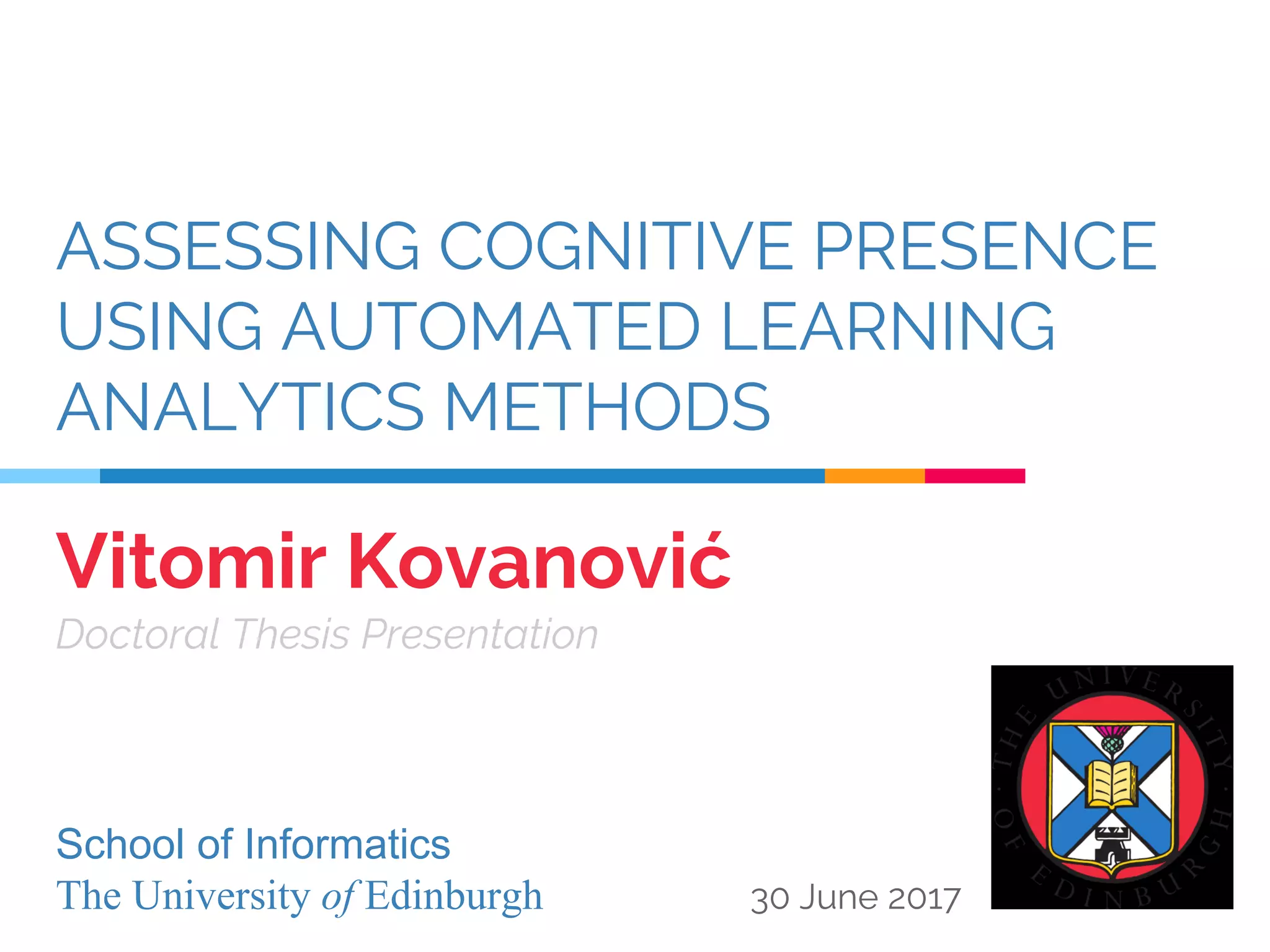 ASSESSING COGNITIVE PRESENCE USING AUTOMATED LEARNING ANALYTICS METHODS

Vitomir Kovanović

Doctoral Thesis Presentation

School of Informatics
The University of Edinburgh

30 June 2017

THE UNIVERSITY OF EDINBURGH